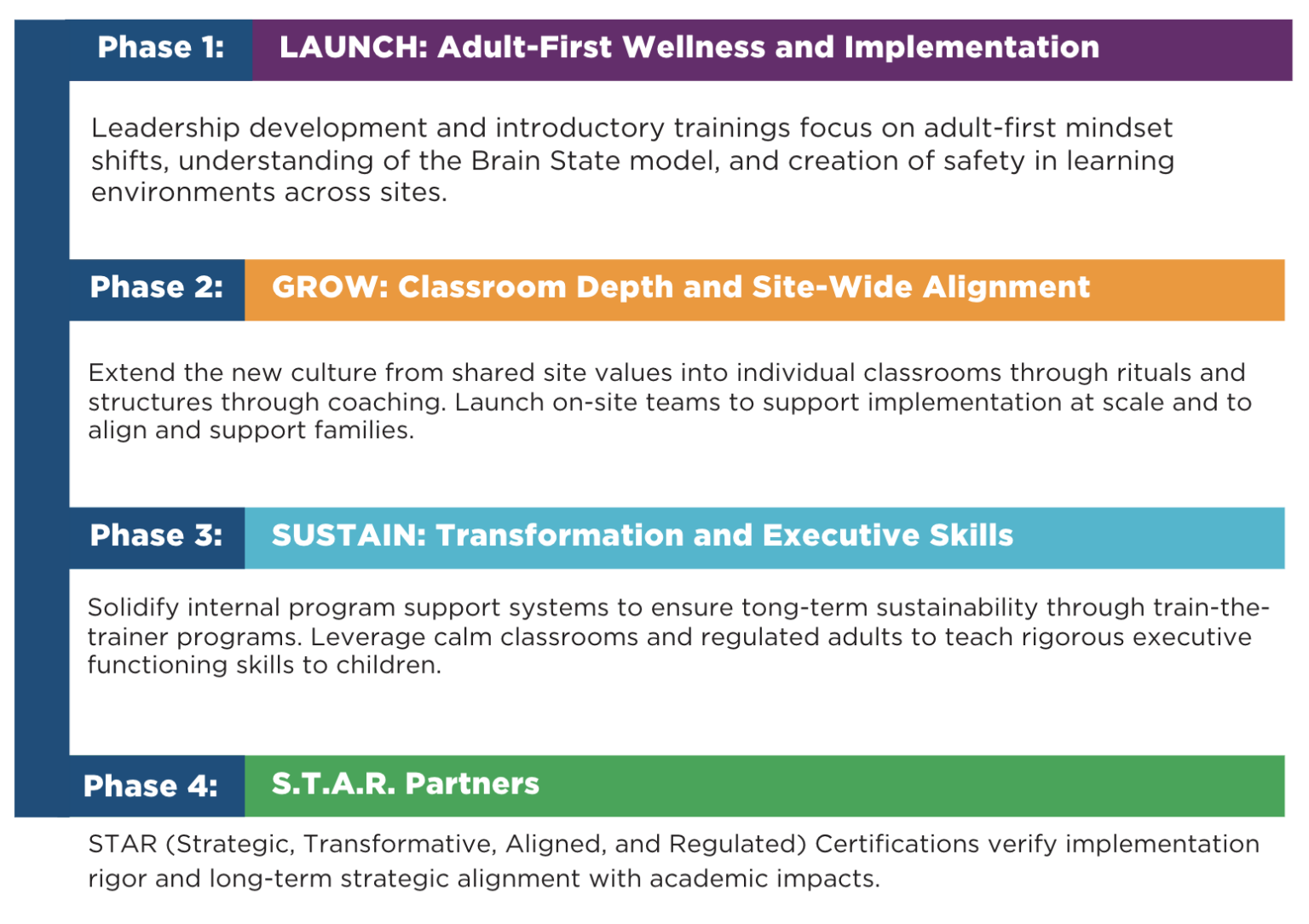 Phase 1: LAUNCH: Adult-First Wellness and Implementation

Leadership development and introductory trainings focus on adult-first mindset shifts, understanding of the Brain State model, and creation of safety in learning environments across sites.

Phase 2: GROW: Classroom Depth and Site-Wide Alignment

Extend the new culture from shared site values into individual classrooms through rituals and structures through coaching. Launch on-site teams to support implementation at scale and to align and support families.

Phase 3: SUSTAIN: Transformation and Executive Skills

Solidify internal program support systems to ensure tong-term sustainability through train-the-trainer programs. Leverage calm classrooms and regulated adults to teach rigorous executive functioning skills to children.

Phase 4: S.T.A.R. Partners

STAR (Strategic, Transformative, Aligned, and Regulated) Certifications verify implementation rigor and long-term strategic alignment with academic impacts.